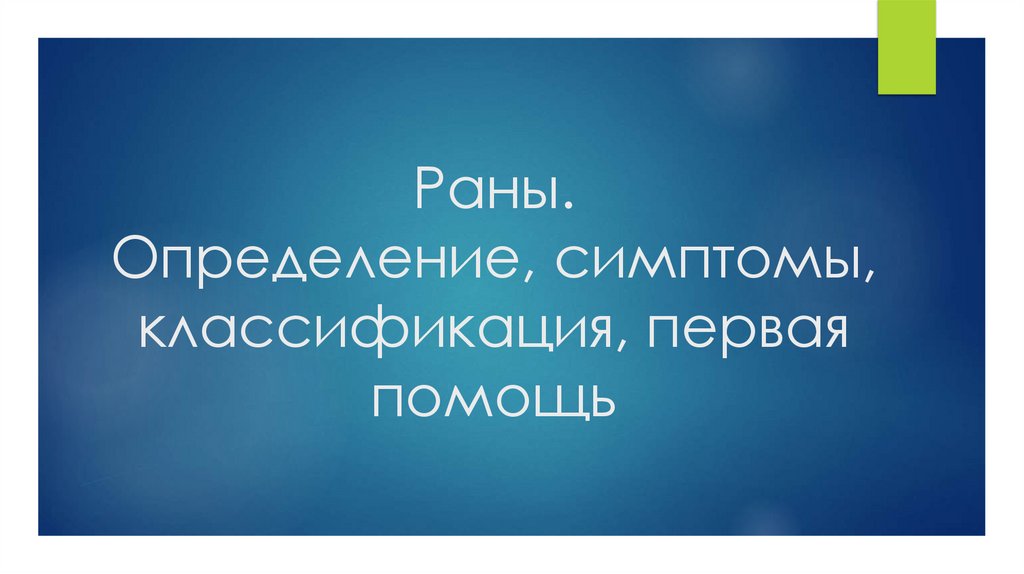 Раны.
Определение, симптомы, классификация, первая помощь